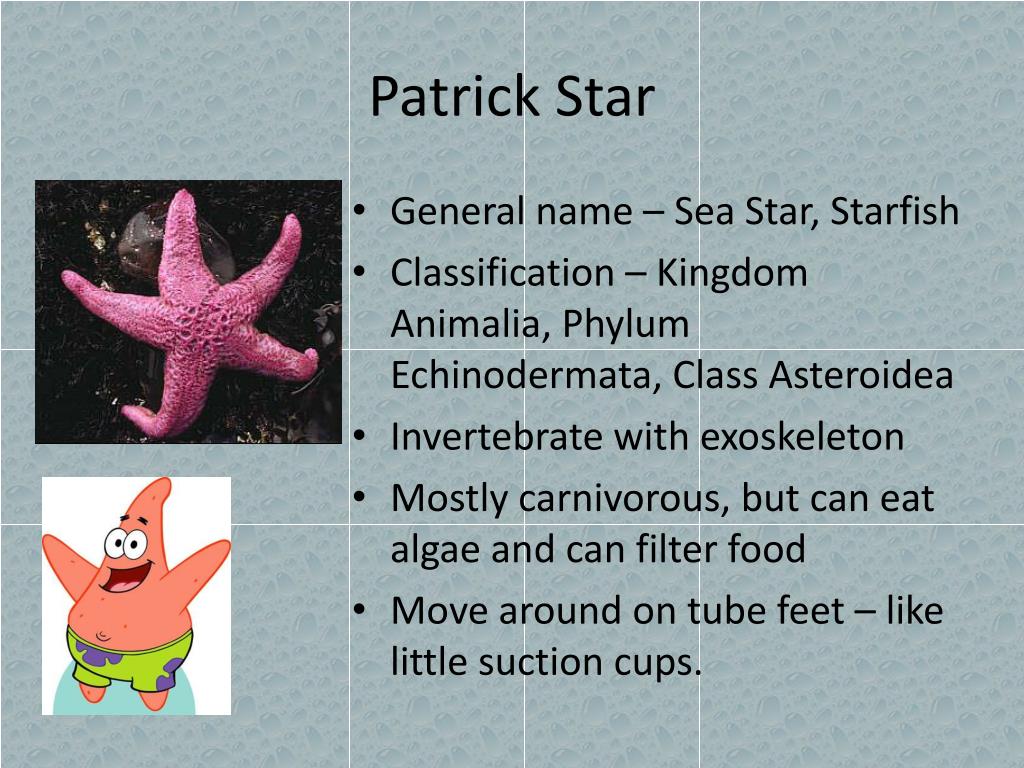 Patrick Star

• General name – Sea Star, Starfish
• Classification – Kingdom Animalia, Phylum Echinodermata, Class Asteroidea
• Invertebrate with exoskeleton
• Mostly carnivorous, but can eat algae and can filter food
• Move around on tube feet – like little suction cups.